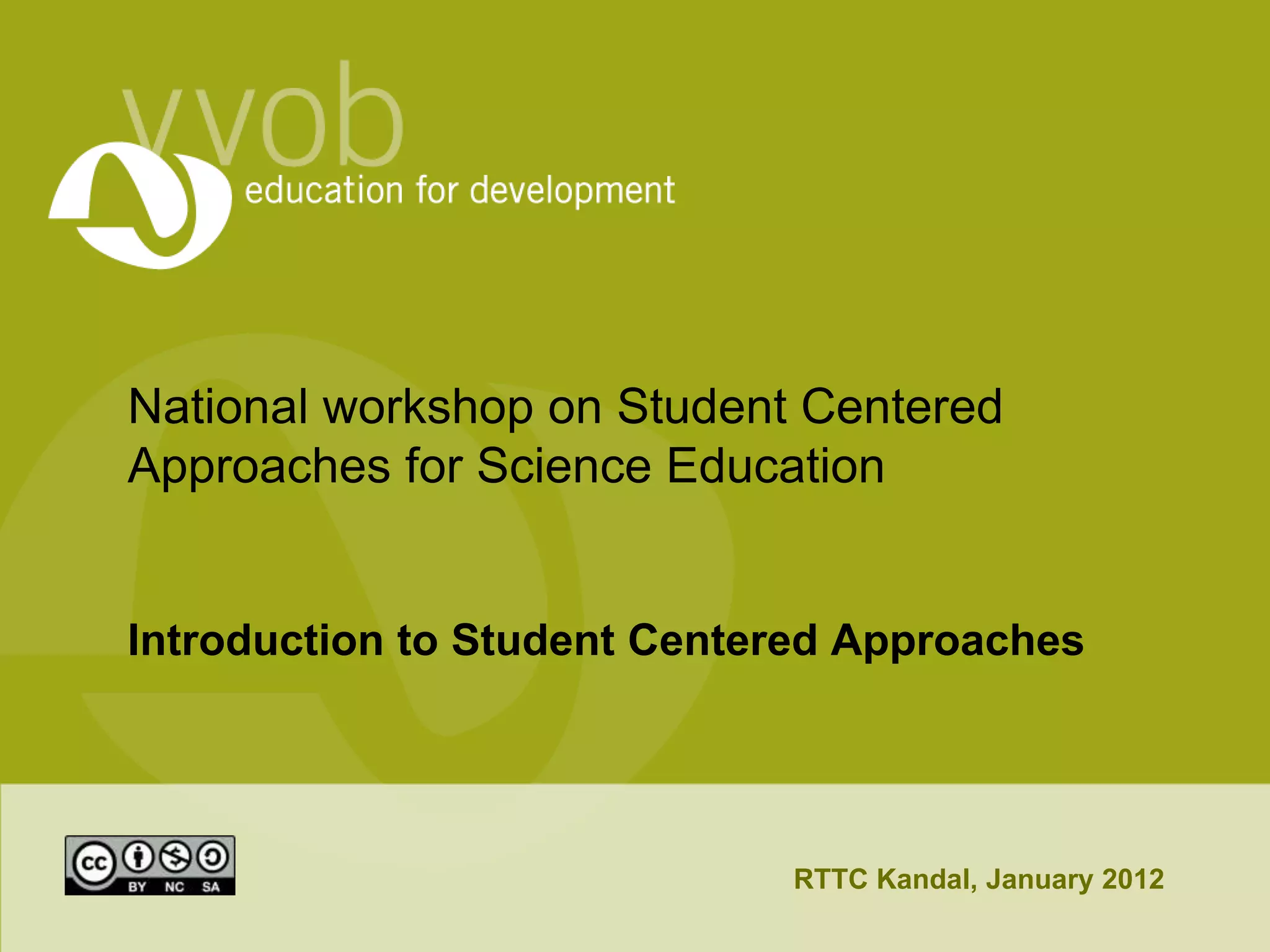 vvob
education for development

National workshop on Student Centered Approaches for Science Education

Introduction to Student Centered Approaches

cc BY NC SA

RTTC Kandal, January 2012